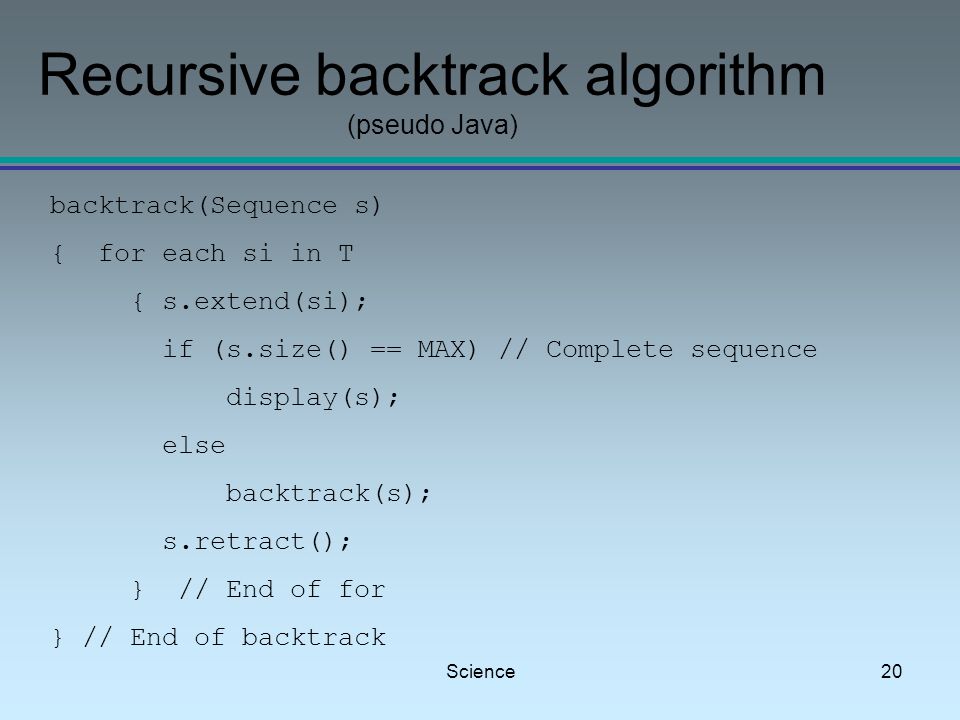 Recursive backtrack algorithm
(pseudo Java)

backtrack(Sequence s)
{  for each si in T
     { s.extend(si);
       if (s.size() == MAX) // Complete sequence
           display(s);
       else
           backtrack(s);
       s.retract();
     }  // End of for
} // End of backtrack

Science

20